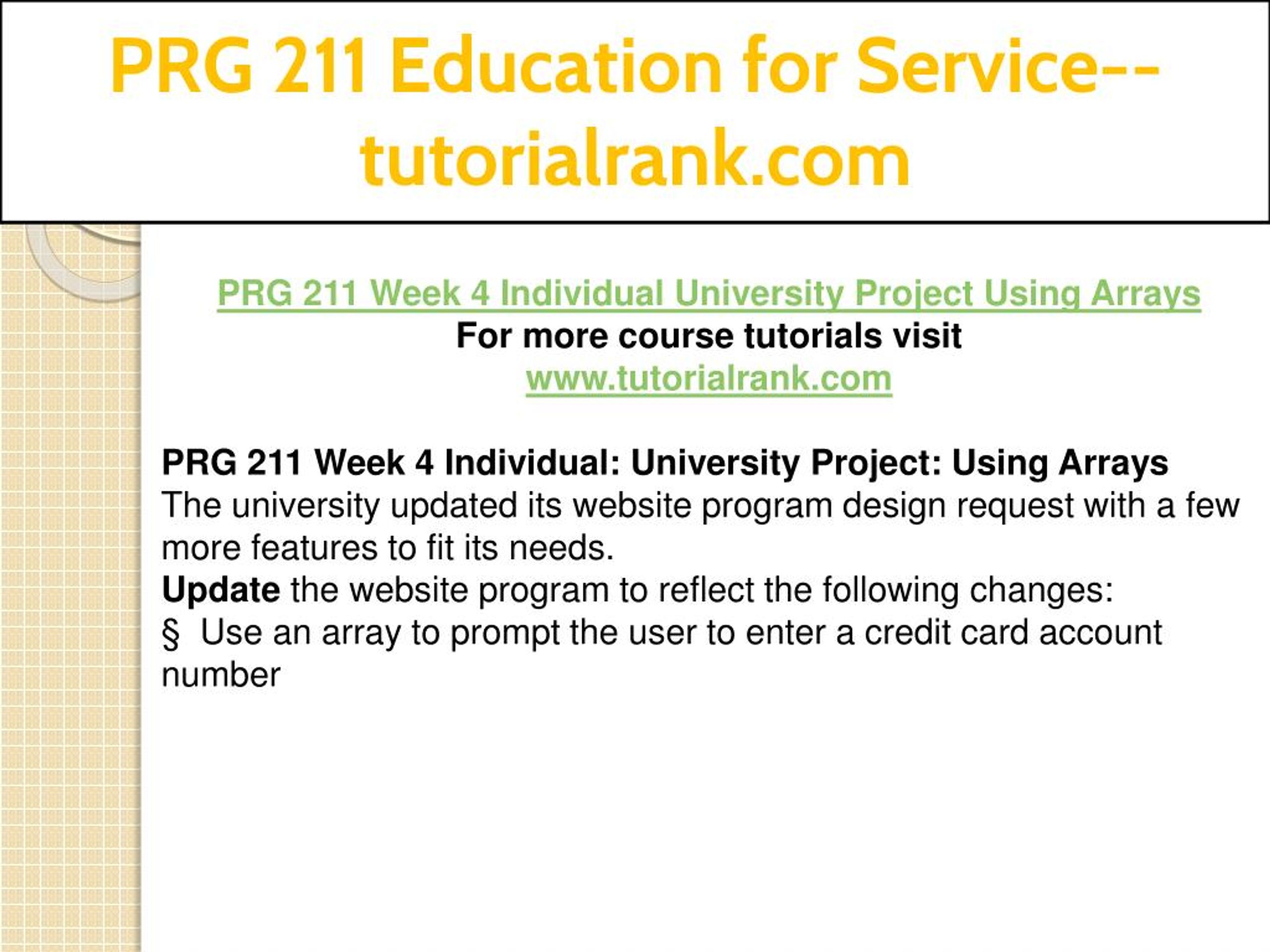 PRG 211 Education for Service--tutorialrank.com

PRG 211 Week 4 Individual University Project Using Arrays
For more course tutorials visit
www.tutorialrank.com

PRG 211 Week 4 Individual: University Project: Using Arrays
The university updated its website program design request with a few more features to fit its needs.
Update the website program to reflect the following changes:
§ Use an array to prompt the user to enter a credit card account number